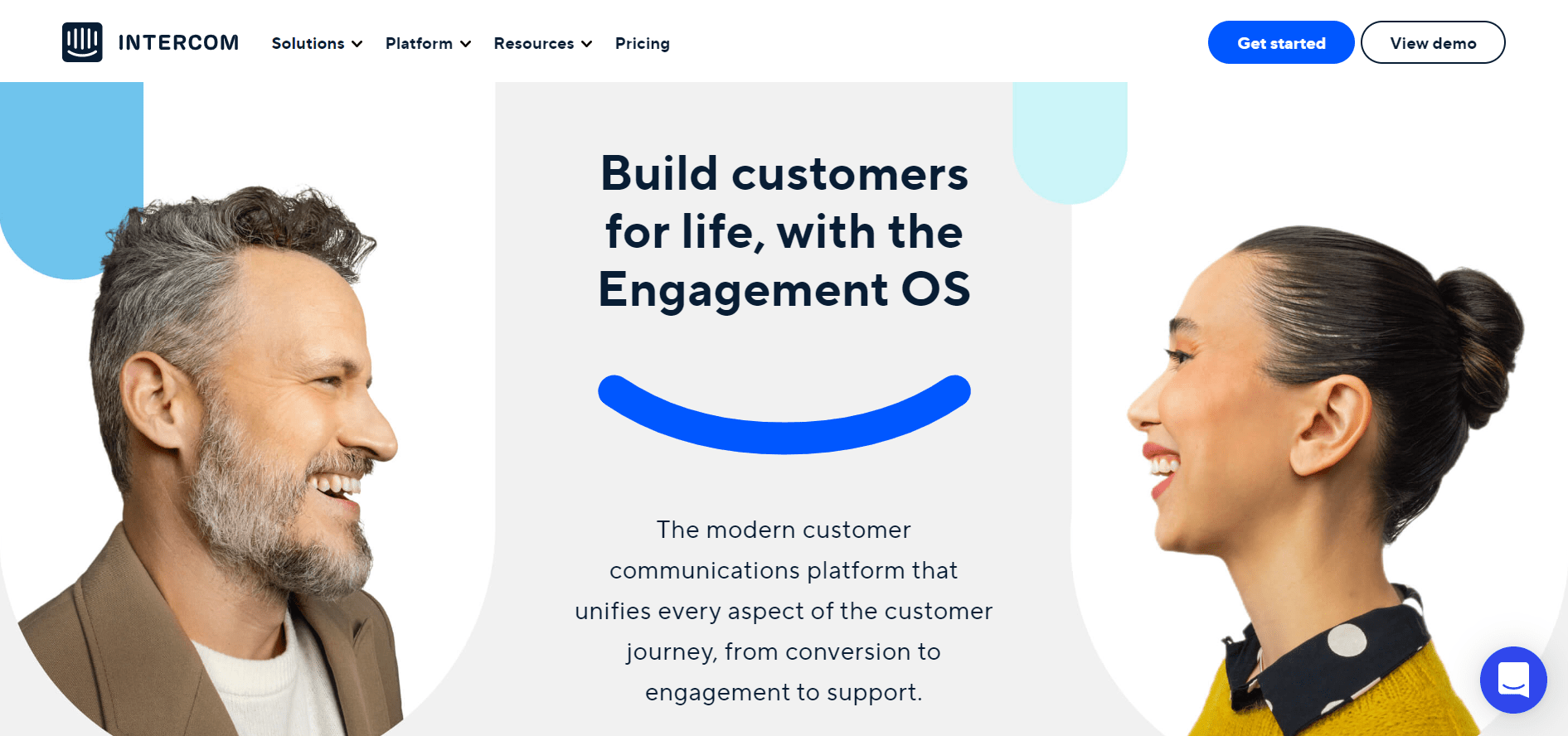 INTERCOM Solutions Platform Resources Pricing

Get started View demo

Build customers for life, with the Engagement OS

The modern customer communications platform that unifies every aspect of the customer journey, from conversion to engagement to support.